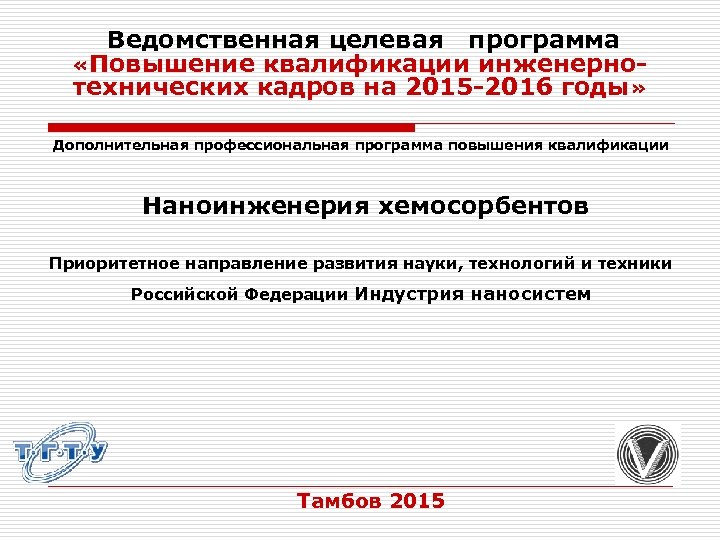 Ведомственная целевая программа «Повышение квалификации инженерно-технических кадров на 2015-2016 годы»

Дополнительная профессиональная программа повышения квалификации

Наноинженерия хемосорбентов

Приоритетное направление развития науки, технологий и техники Российской Федерации Индустрия наносистем

Т·Г·Т·У

Тамбов 2015